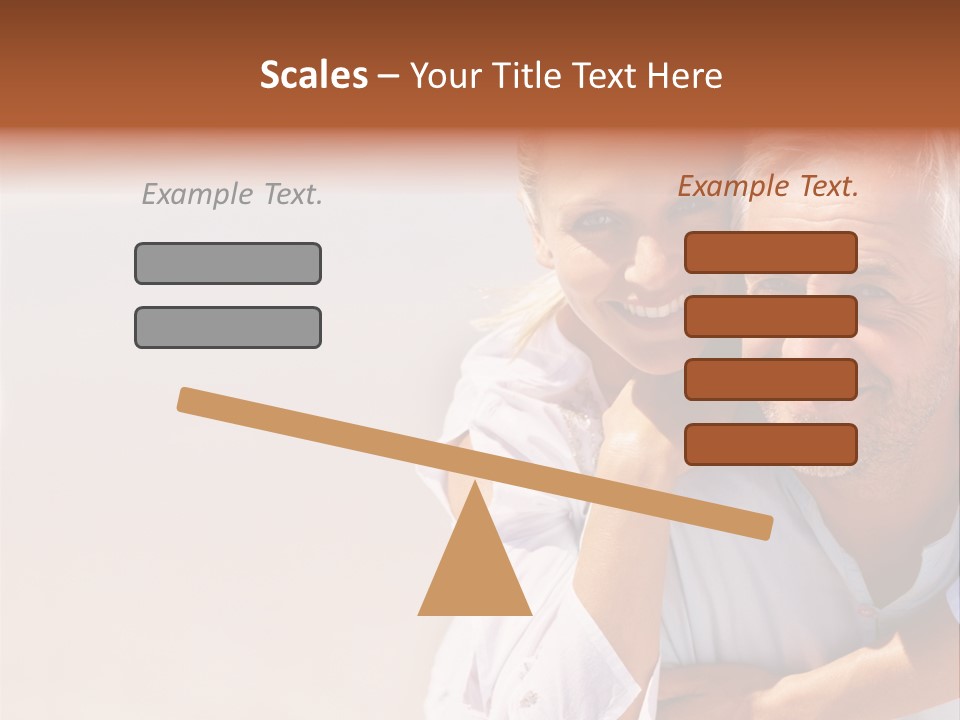 Scales – Your Title Text Here

Example Text.

Example Text.